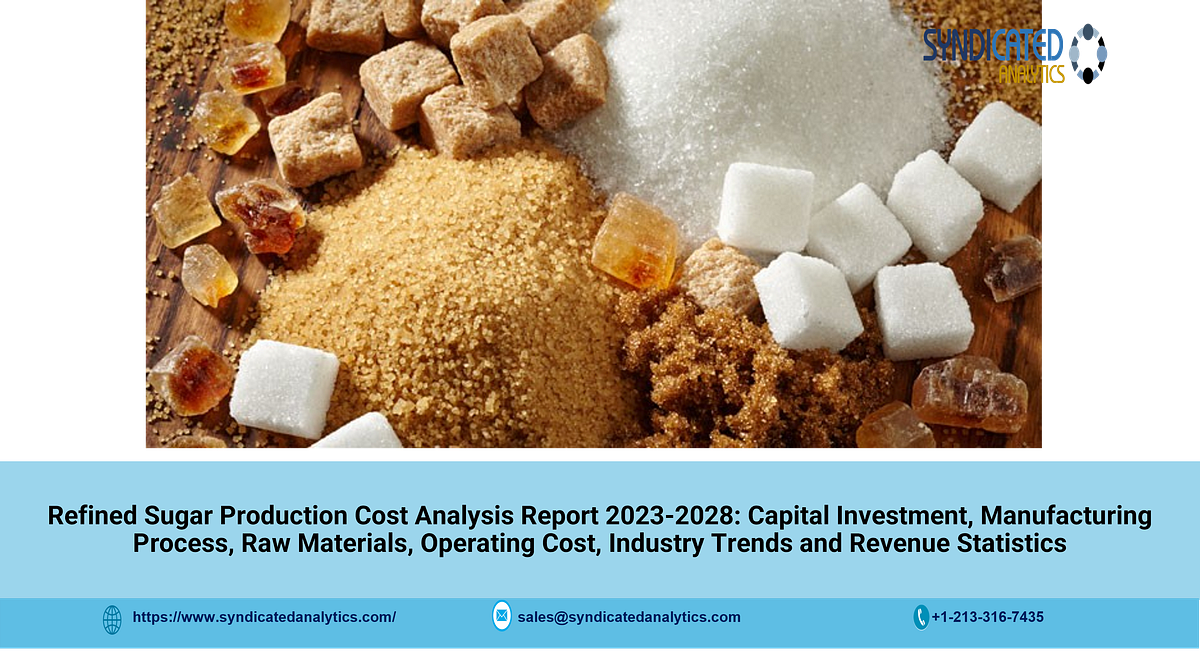 SYNDICATED
ANALYTICS

Refined Sugar Production Cost Analysis Report 2023-2028: Capital Investment, Manufacturing Process, Raw Materials, Operating Cost, Industry Trends and Revenue Statistics

https://www.syndicatedanalytics.com/

sales@syndicatedanalytics.com

+1-213-316-7435